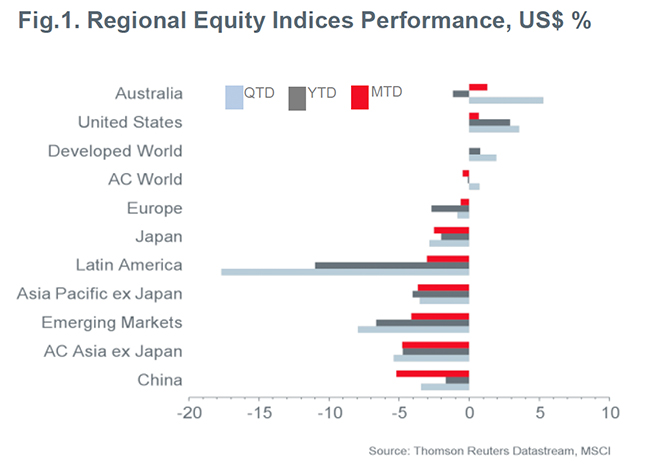 Fig.1. Regional Equity Indices Performance, US$ %

QTD YTD MTD

Australia
United States
Developed World
AC World
Europe
Japan
Latin America
Asia Pacific ex Japan
Emerging Markets
AC Asia ex Japan
China

-20 -15 -10 -5 0 5 10

Source: Thomson Reuters Datastream, MSCI